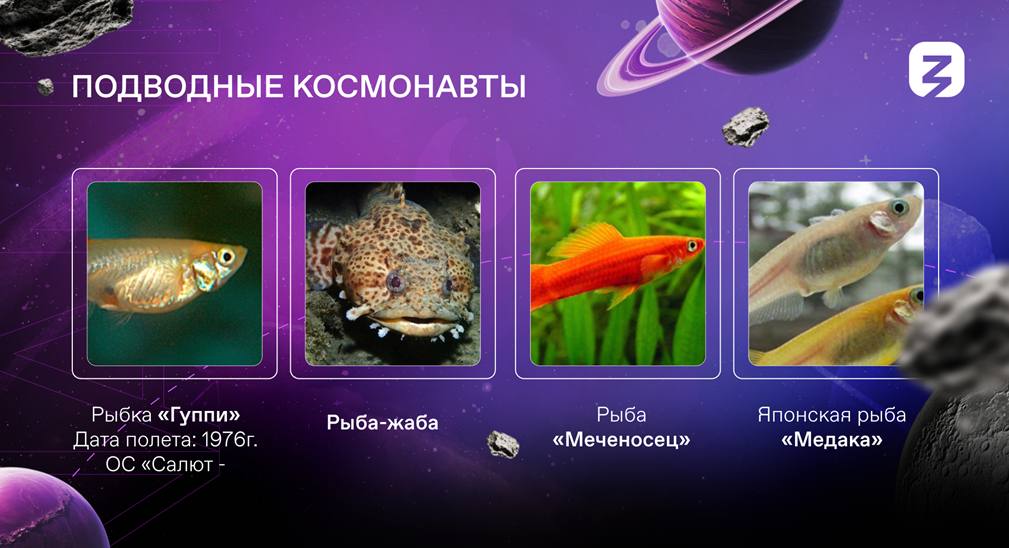 ПОДВОДНЫЕ КОСМОНАВТЫ

Рыбка «Гуппи»
Дата полета: 1976г.
ОС «Салют -

Рыба-жаба

Рыба
«Меченосец»

Японская рыба
«Медака»